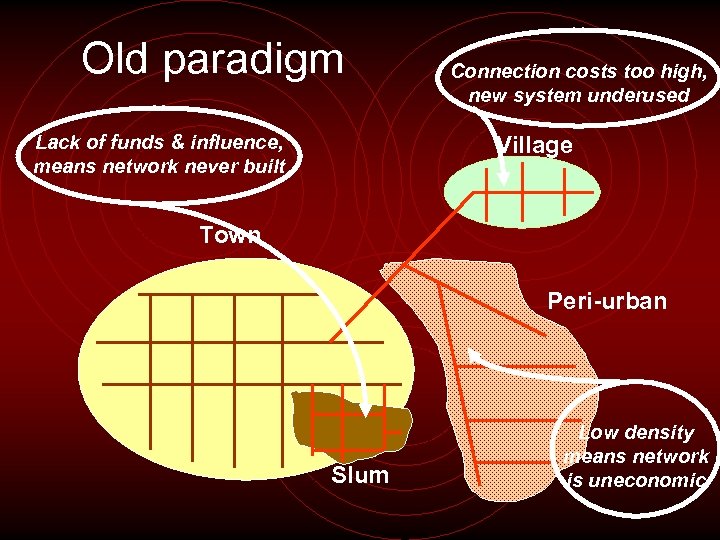 Old paradigm

Connection costs too high, new system underused

Lack of funds & influence, means network never built

Village

Town

Peri-urban

Low density means network is uneconomic

Slum